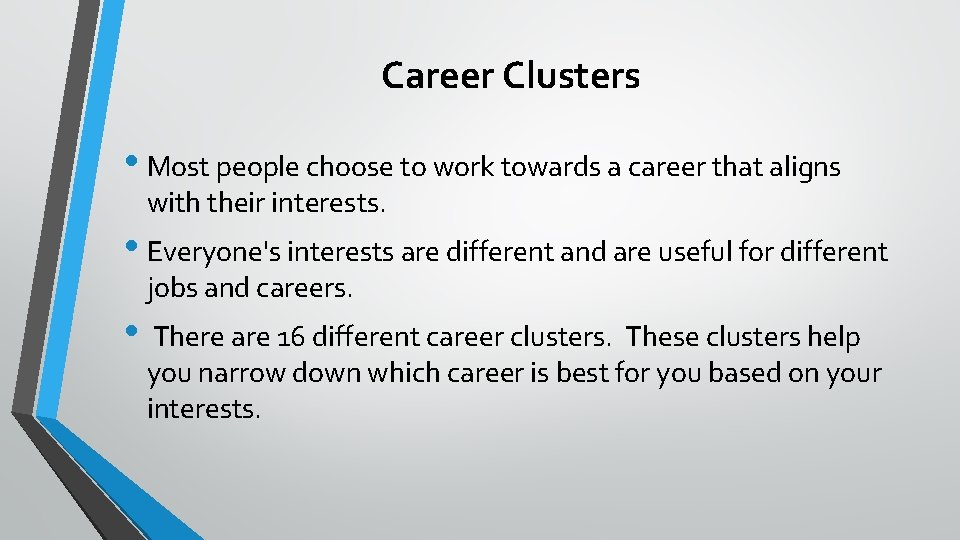 Career Clusters

• Most people choose to work towards a career that aligns with their interests.

• Everyone's interests are different and are useful for different jobs and careers.

• There are 16 different career clusters. These clusters help you narrow down which career is best for you based on your interests.